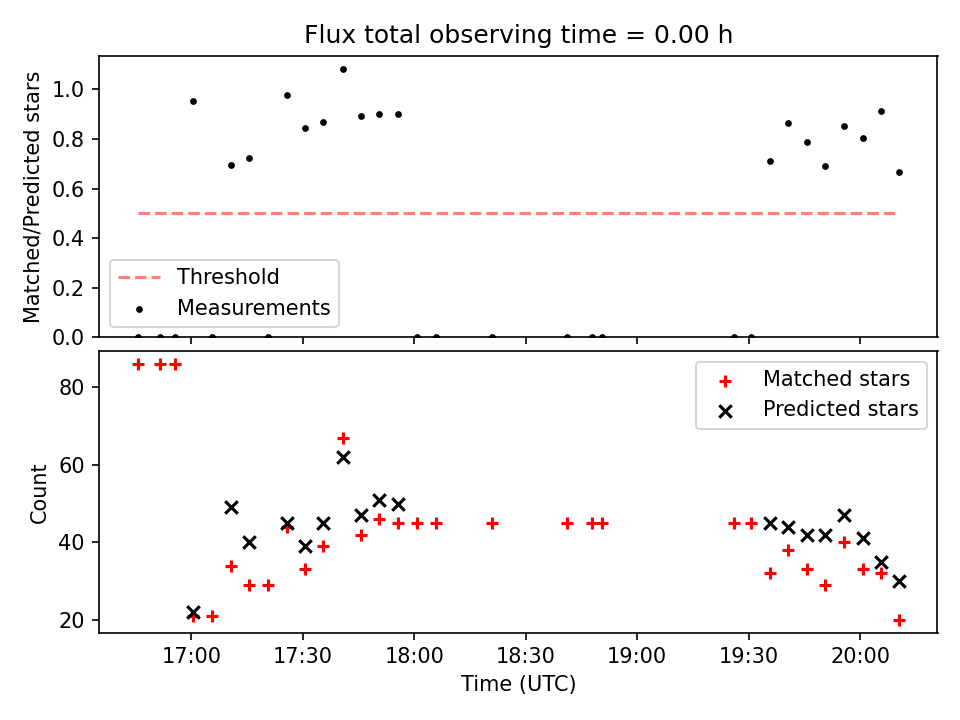 Flux total observing time = 0.00 h

Matched/Predicted stars

1.0
0.8
0.6
0.4
0.2
0.0

Threshold
Measurements

Count

80
60
40
20

Matched stars
Predicted stars

17:00
17:30
18:00
18:30
19:00
19:30
20:00

Time (UTC)